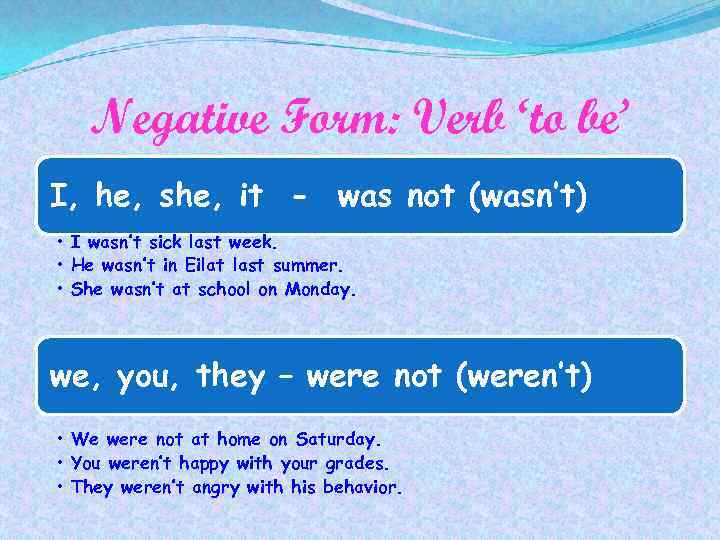 Negative Form: Verb 'to be'

I, he, she, it - was not (wasn't)

• I wasn't sick last week.
• He wasn't in Eilat last summer.
• She wasn't at school on Monday.

we, you, they – were not (weren't)

• We were not at home on Saturday.
• You weren't happy with your grades.
• They weren't angry with his behavior.